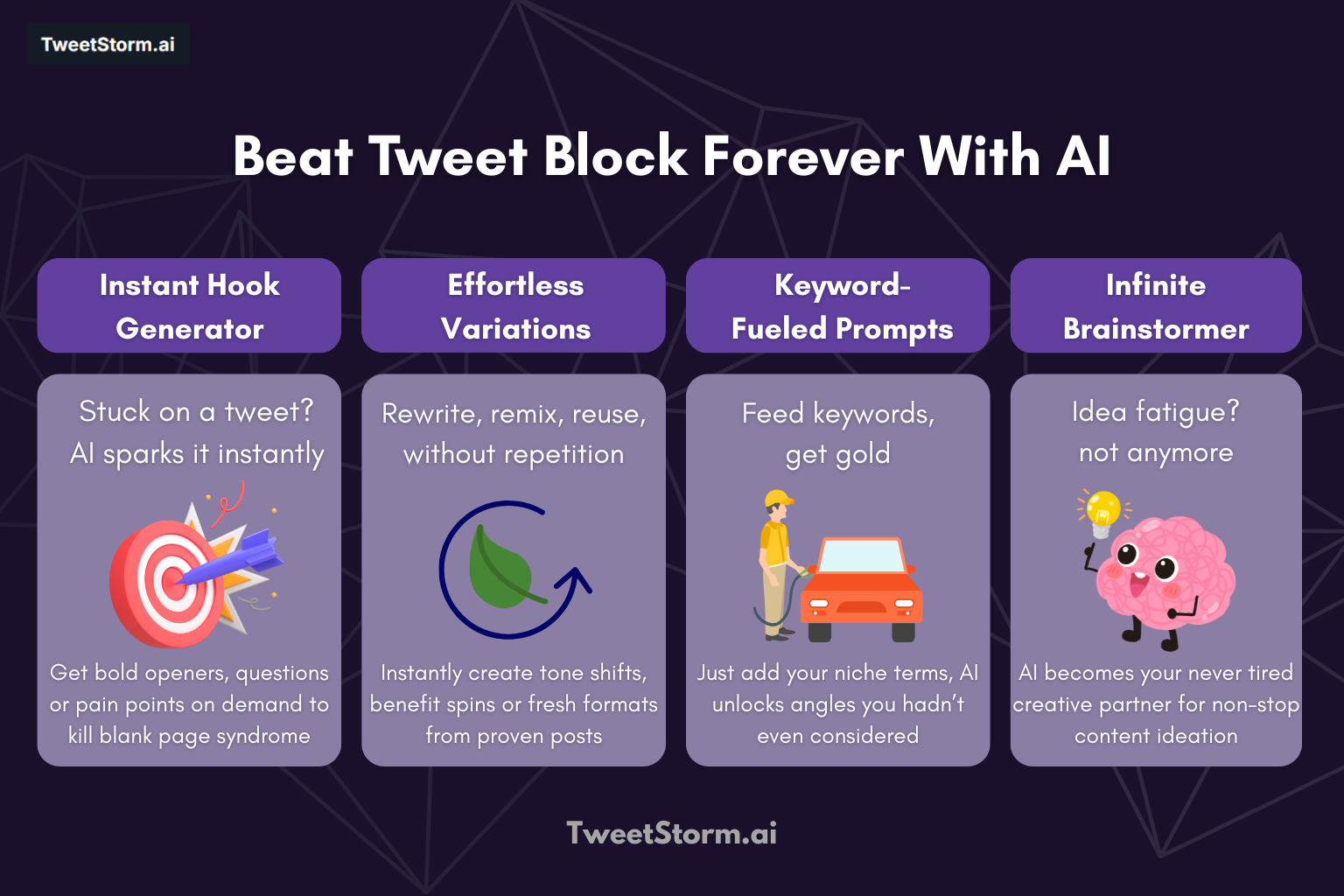 TweetStorm.ai

Beat Tweet Block Forever With AI

Instant Hook Generator

Stuck on a tweet? AI sparks it instantly

Get bold openers, questions or pain points on demand to kill blank page syndrome

Effortless Variations

Rewrite, remix, reuse, without repetition

Instantly create tone shifts, benefit spins or fresh formats from proven posts

Keyword-Fueled Prompts

Feed keywords, get gold

Just add your niche terms, AI unlocks angles you hadn't even considered

Infinite Brainstormer

Idea fatigue? not anymore

AI becomes your never tired creative partner for non-stop content ideation

TweetStorm.ai